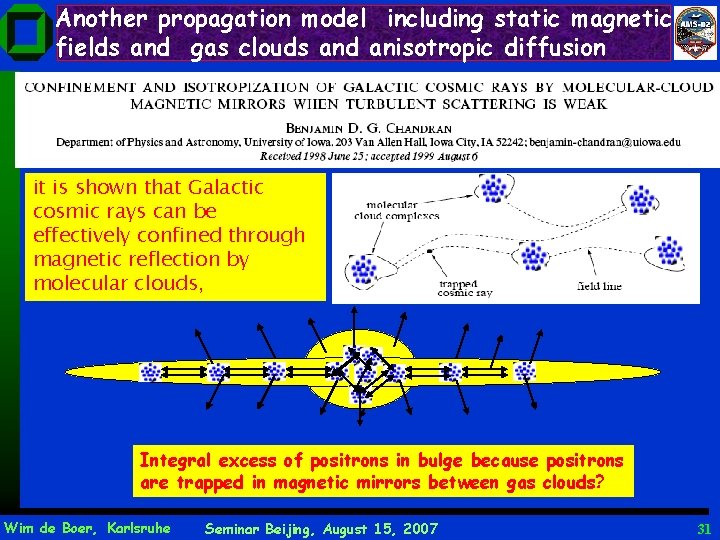 Another propagation model including static magnetic fields and gas clouds and anisotropic diffusion

AMS-02

CONFINEMENT AND ISOTROPIZATION OF GALACTIC COSMIC RAYS BY MOLECULAR-CLOUD MAGNETIC MIRRORS WHEN TURBULENT SCATTERING IS WEAK

BENJAMIN D. G. CHANDRAN

Department of Physics and Astronomy, University of Iowa, 203 Van Allen Hall, Iowa City, IA 52242; benjamin-chandran@uiowa.edu

Received 1998 June 25; accepted 1999 August 6

it is shown that Galactic cosmic rays can be effectively confined through magnetic reflection by molecular clouds,

molecular cloud complexes

trapped cosmic ray

field line

Integral excess of positrons in bulge because positrons are trapped in magnetic mirrors between gas clouds?

Wim de Boer, Karlsruhe

Seminar Beijing, August 15, 2007

31